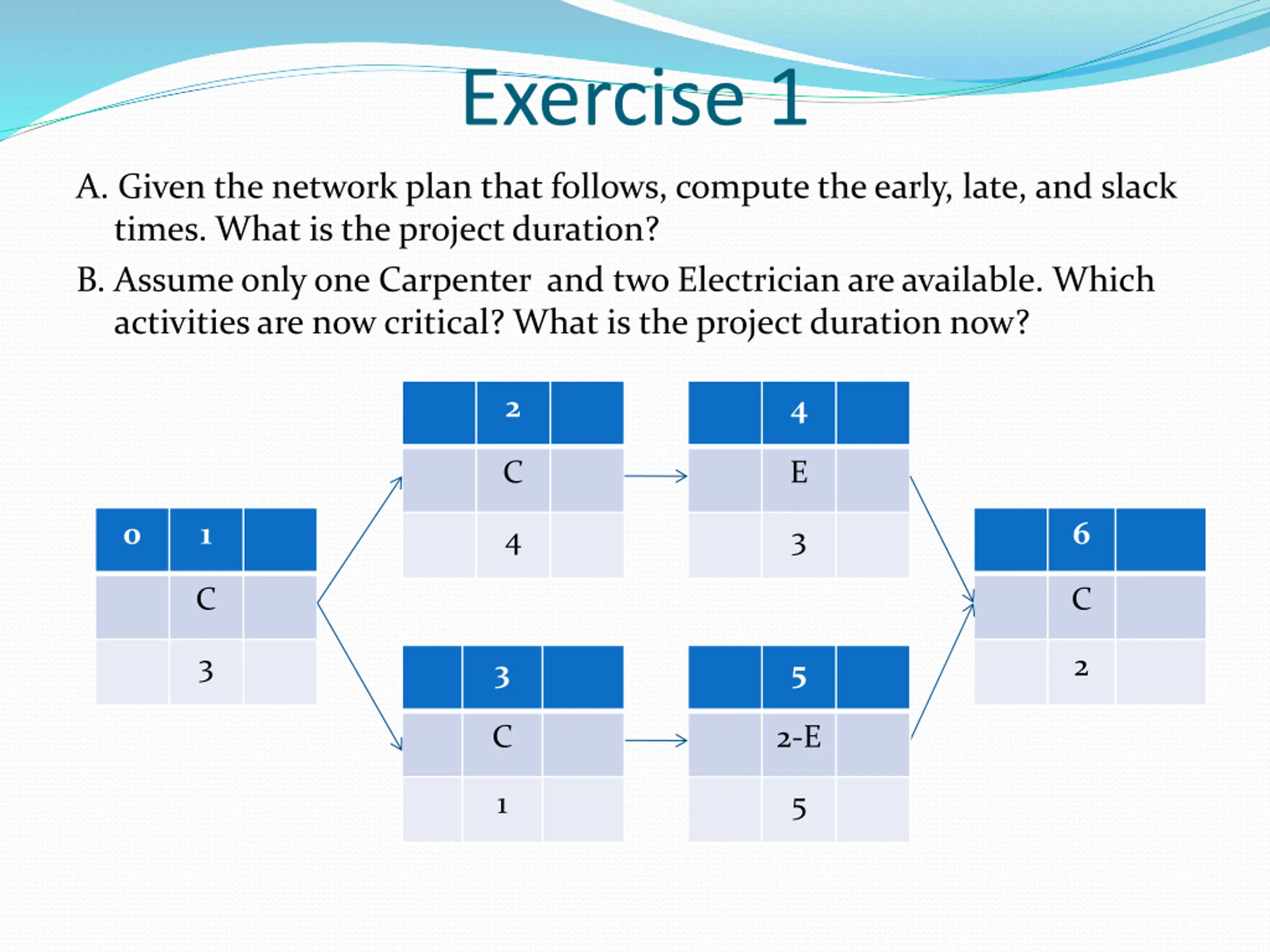 Exercise 1

A. Given the network plan that follows, compute the early, late, and slack times. What is the project duration?

B. Assume only one Carpenter and two Electrician are available. Which activities are now critical? What is the project duration now?

| 0 | 1 | |
|---|---|---|
| | C | |
| | 3 | |

| | 2 | |
|---|---|---|
| | C | |
| | 4 | |

| | 4 | |
|---|---|---|
| | E | |
| | 3 | |

| | 3 | |
|---|---|---|
| | C | |
| | 1 | |

| | 5 | |
|---|---|---|
| | 2-E | |
| | 5 | |

| | 6 | |
|---|---|---|
| | C | |
| | 2 | |